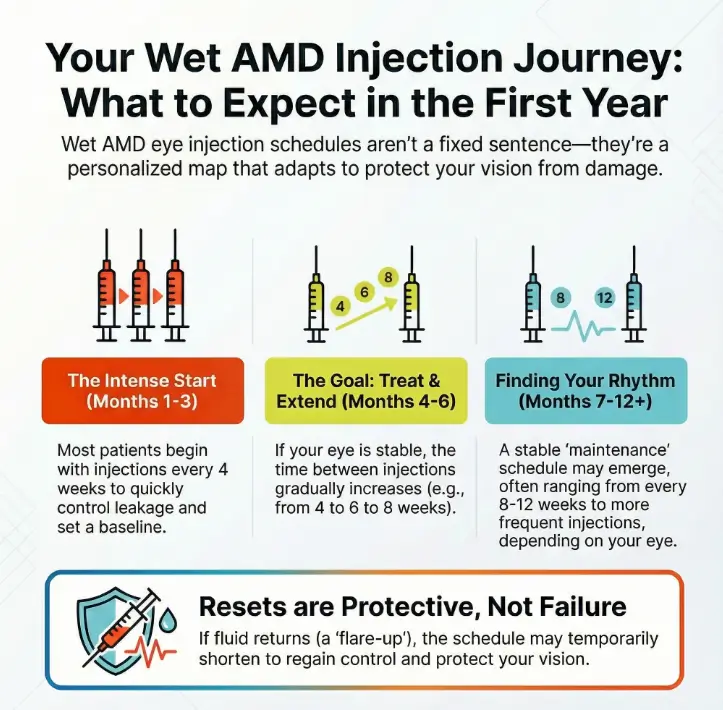 Your Wet AMD Injection Journey: What to Expect in the First Year

Wet AMD eye injection schedules aren't a fixed sentence—they're a personalized map that adapts to protect your vision from damage.

4 6 8

8 12

The Intense Start (Months 1-3)

Most patients begin with injections every 4 weeks to quickly control leakage and set a baseline.

The Goal: Treat & Extend (Months 4-6)

If your eye is stable, the time between injections gradually increases (e.g., from 4 to 6 to 8 weeks).

Finding Your Rhythm (Months 7-12+)

A stable 'maintenance' schedule may emerge, often ranging from every 8-12 weeks to more frequent injections, depending on your eye.

Resets are Protective, Not Failure

If fluid returns (a 'flare-up'), the schedule may temporarily shorten to regain control and protect your vision.